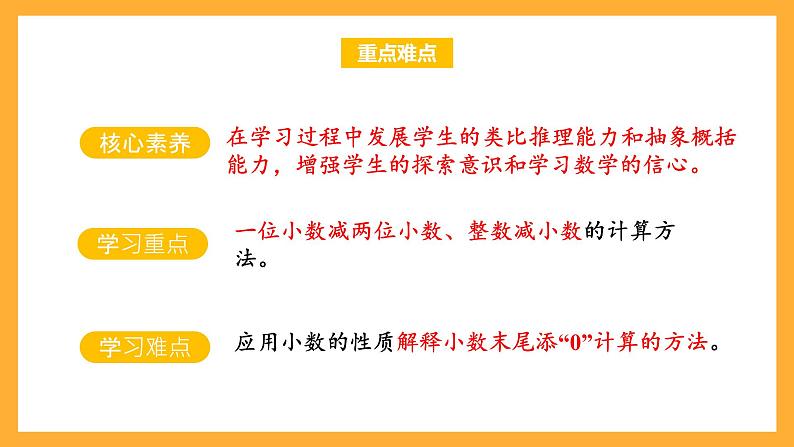 重点难点

核心素养

在学习过程中发展学生的类比推理能力和抽象概括能力，增强学生的探索意识和学习数学的信心。

学习重点

一位小数减两位小数、整数减小数的计算方法。

学习难点

应用小数的性质解释小数末尾添“0”计算的方法。